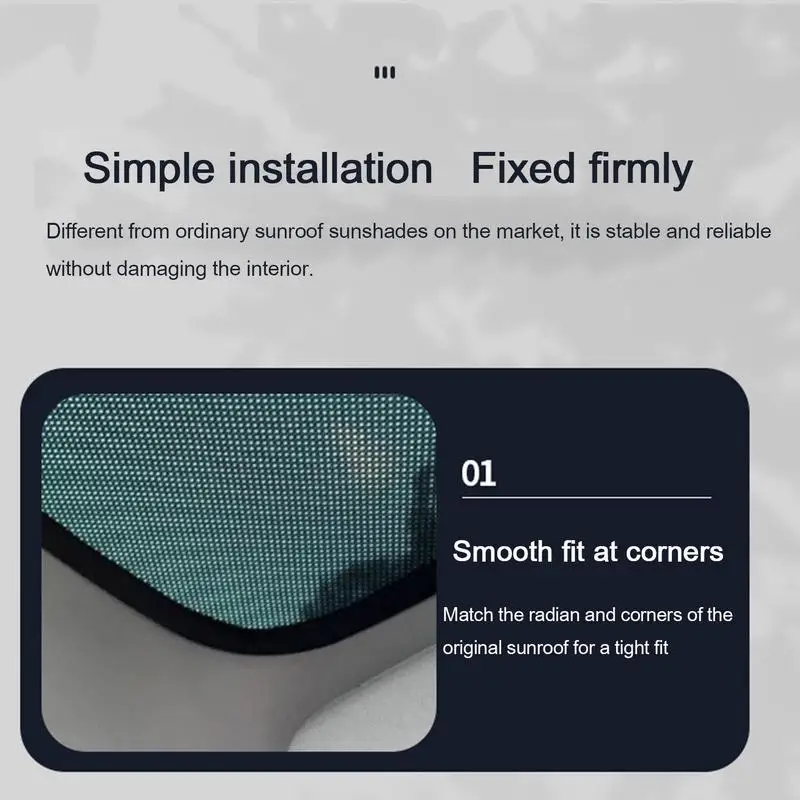 Simple installation   Fixed firmly

Different from ordinary sunroof sunshades on the market, it is stable and reliable without damaging the interior.

01

Smooth fit at corners

Match the radian and corners of the original sunroof for a tight fit